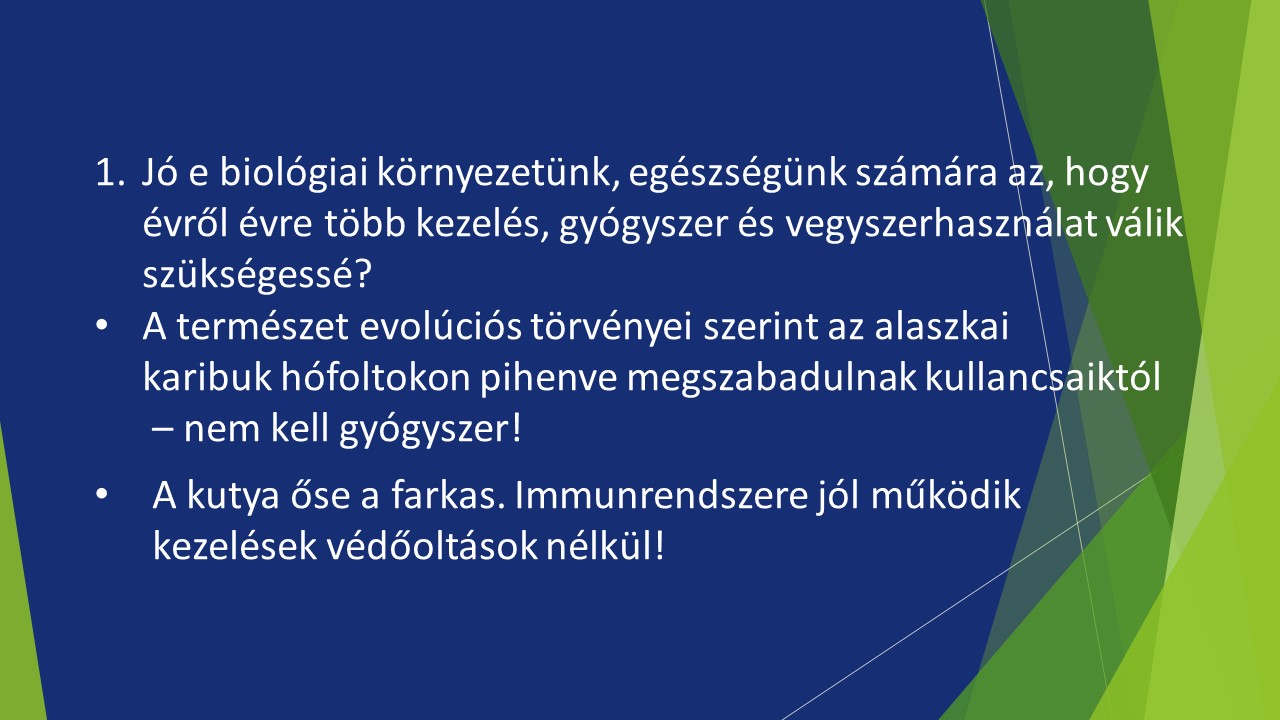 1. Jó e biológiai környezetünk, egészségünk számára az, hogy évről évre több kezelés, gyógyszer és vegyszerhasználat válik szükségessé?

• A természet evolúciós törvényei szerint az alaszkai karibuk hófoltokon pihenve megszabadulnak kullancsaiktól – nem kell gyógyszer!

• A kutya őse a farkas. Immunrendszere jól működik kezelések védőoltások nélkül!